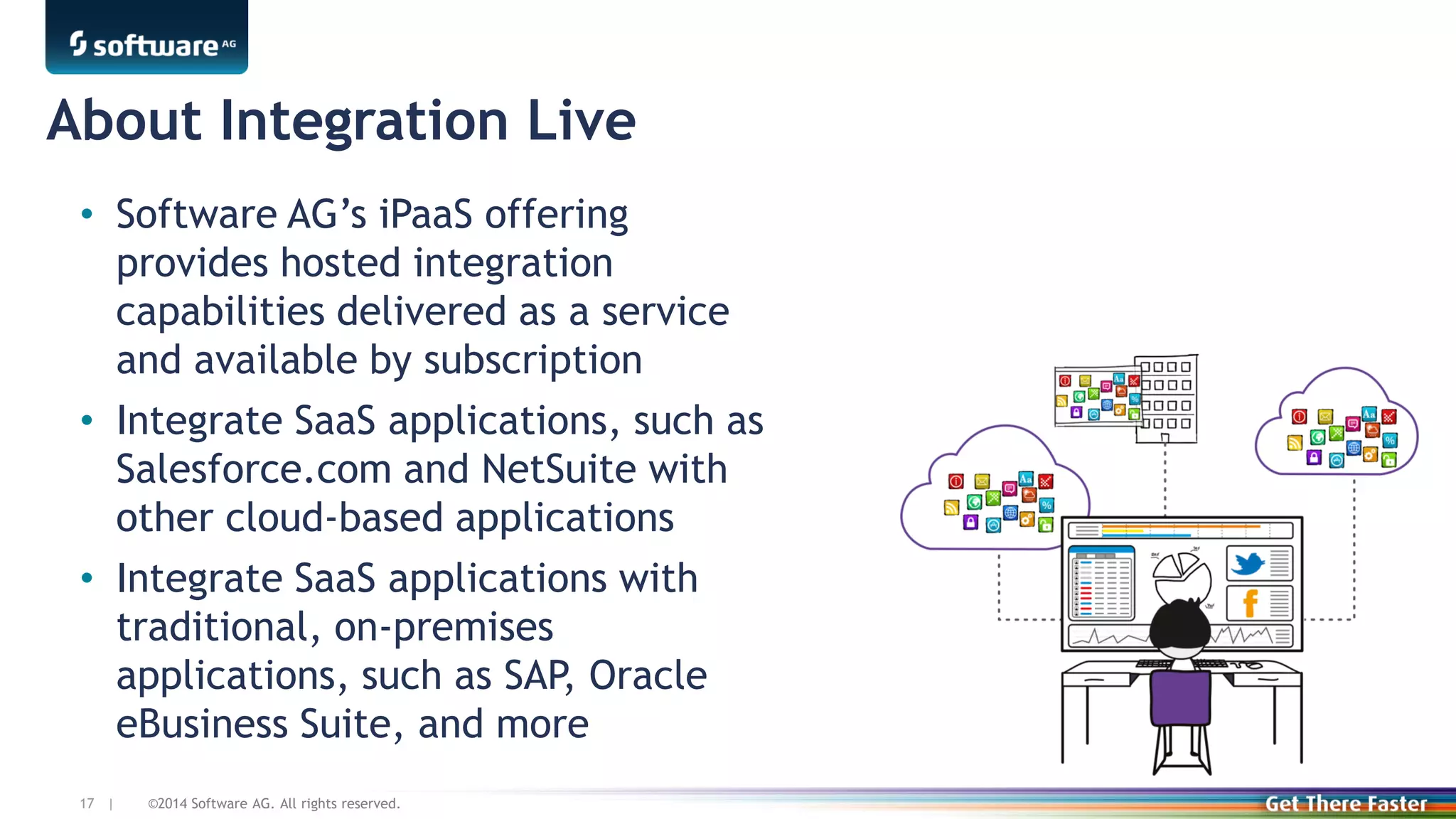 software AG

About Integration Live

• Software AG's iPaaS offering provides hosted integration capabilities delivered as a service and available by subscription

• Integrate SaaS applications, such as Salesforce.com and NetSuite with other cloud-based applications

• Integrate SaaS applications with traditional, on-premises applications, such as SAP, Oracle eBusiness Suite, and more

17 | ©2014 Software AG. All rights reserved.

Get There Faster